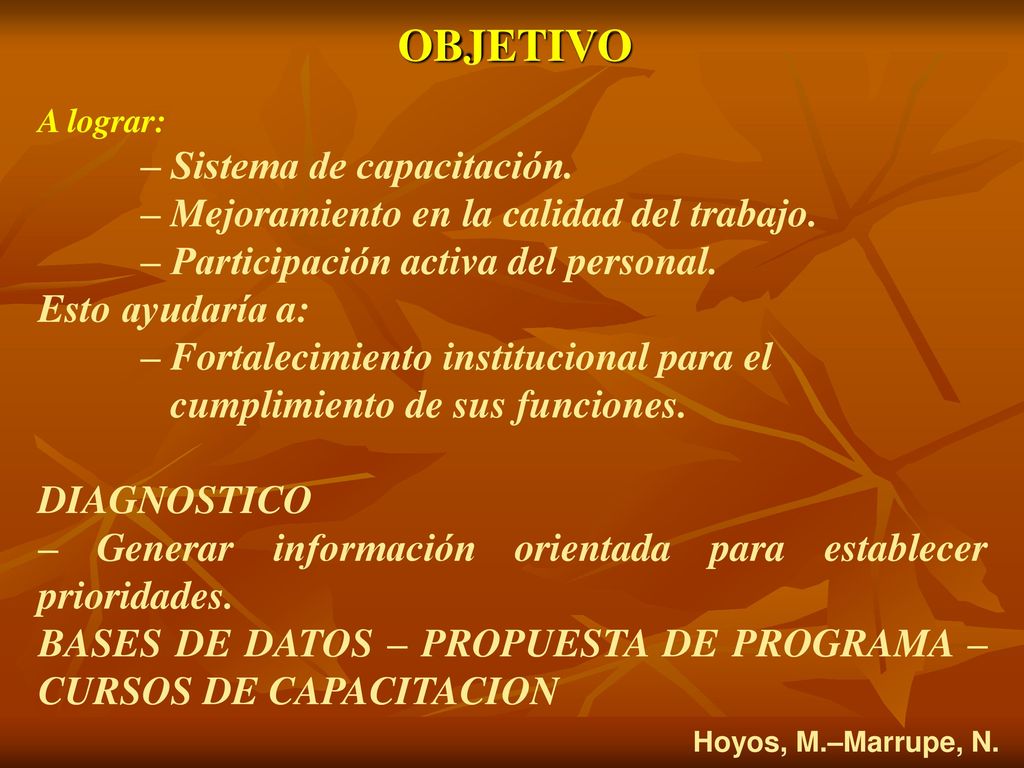 OBJETIVO

A lograr:

– Sistema de capacitación.
– Mejoramiento en la calidad del trabajo.
– Participación activa del personal.

Esto ayudaría a:

– Fortalecimiento institucional para el cumplimiento de sus funciones.

DIAGNOSTICO
– Generar información orientada para establecer prioridades.
BASES DE DATOS – PROPUESTA DE PROGRAMA – CURSOS DE CAPACITACION

Hoyos, M.–Marrupe, N.